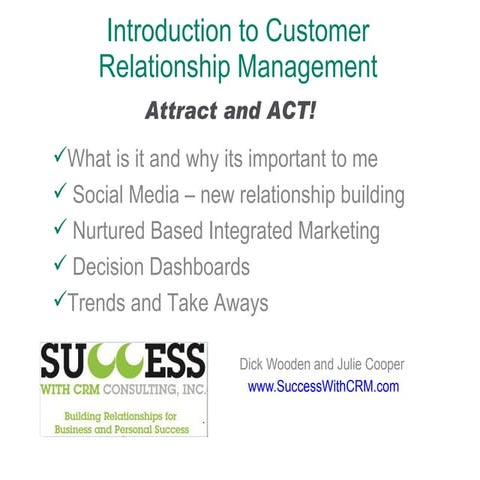 Introduction to Customer Relationship Management

Attract and ACT!

✓What is it and why its important to me
✓ Social Media – new relationship building
✓ Nurtured Based Integrated Marketing
✓ Decision Dashboards
✓Trends and Take Aways

SUCCESS
WITH CRM CONSULTING, INC.
Building Relationships for Business and Personal Success

Dick Wooden and Julie Cooper
www.SuccessWithCRM.com